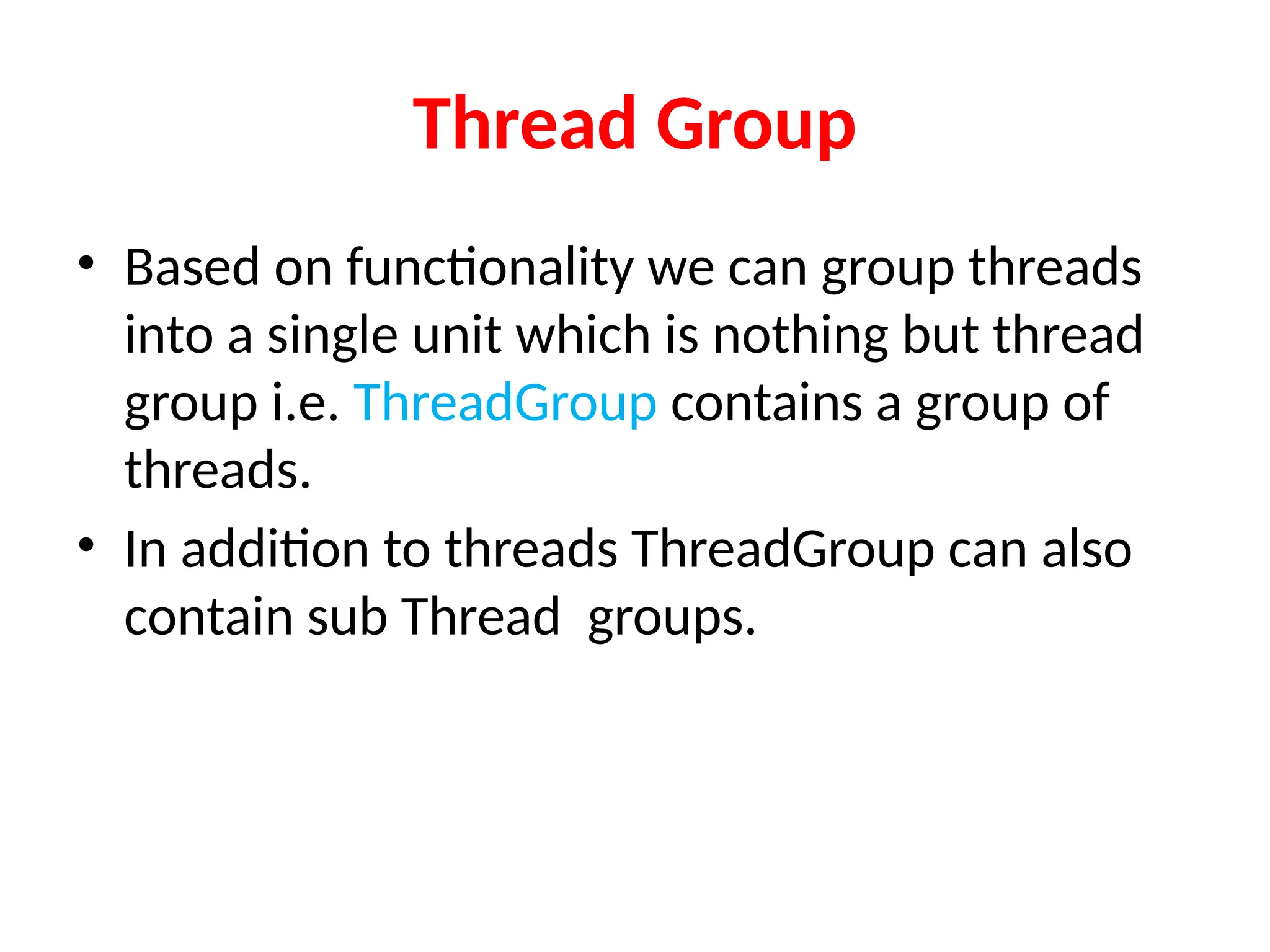 Thread Group

• Based on functionality we can group threads into a single unit which is nothing but thread group i.e. ThreadGroup contains a group of threads.
• In addition to threads ThreadGroup can also contain sub Thread groups.